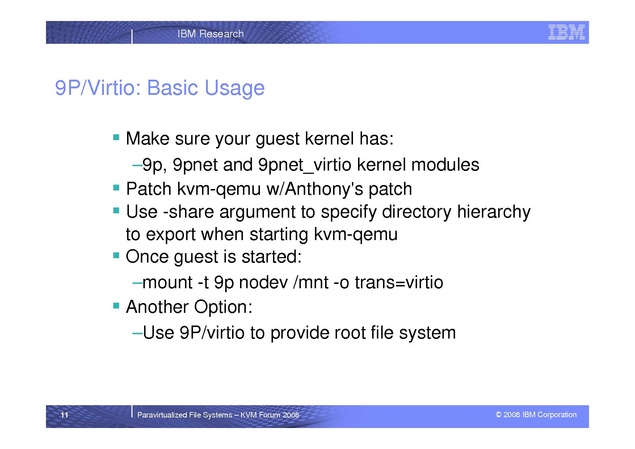 IBM Research

IBM

9P/Virtio: Basic Usage

▪ Make sure your guest kernel has:
–9p, 9pnet and 9pnet_virtio kernel modules
▪ Patch kvm-qemu w/Anthony's patch
▪ Use -share argument to specify directory hierarchy to export when starting kvm-qemu
▪ Once guest is started:
–mount -t 9p nodev /mnt -o trans=virtio
▪ Another Option:
–Use 9P/virtio to provide root file system

11

Paravirtualized File Systems – KVM Forum 2008

© 2008 IBM Corporation